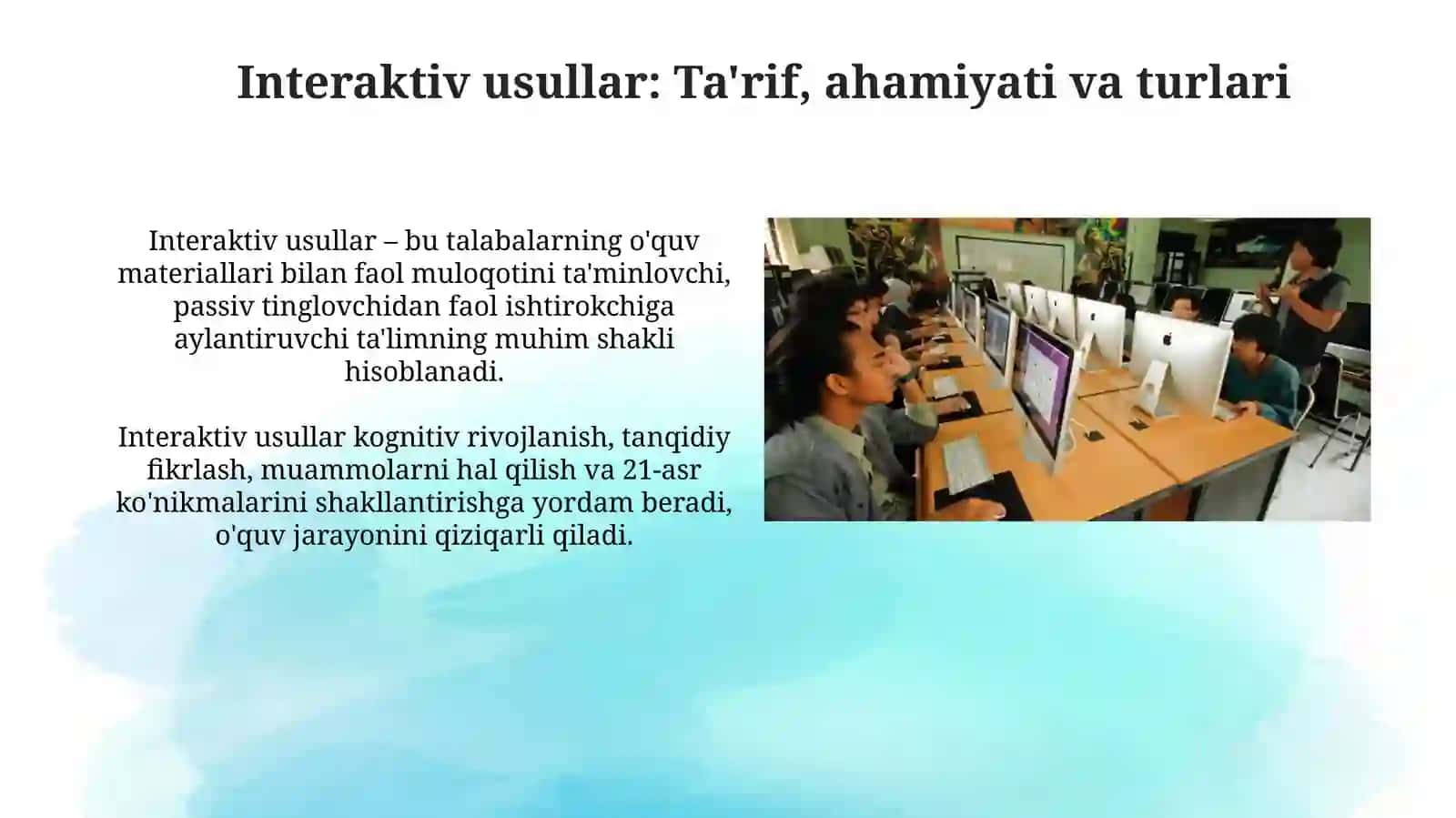 Interaktiv usullar: Ta'rif, ahamiyati va turlari

Interaktiv usullar – bu talabalarning o'quv materiallari bilan faol muloqotini ta'minlovchi, passiv tinglovchidan faol ishtirokchiga aylantiruvchi ta'limning muhim shakli hisoblanadi.

Interaktiv usullar kognitiv rivojlanish, tanqidiy fikrlash, muammolarni hal qilish va 21-asr ko'nikmalarini shakllantirishga yordam beradi, o'quv jarayonini qiziqarli qiladi.